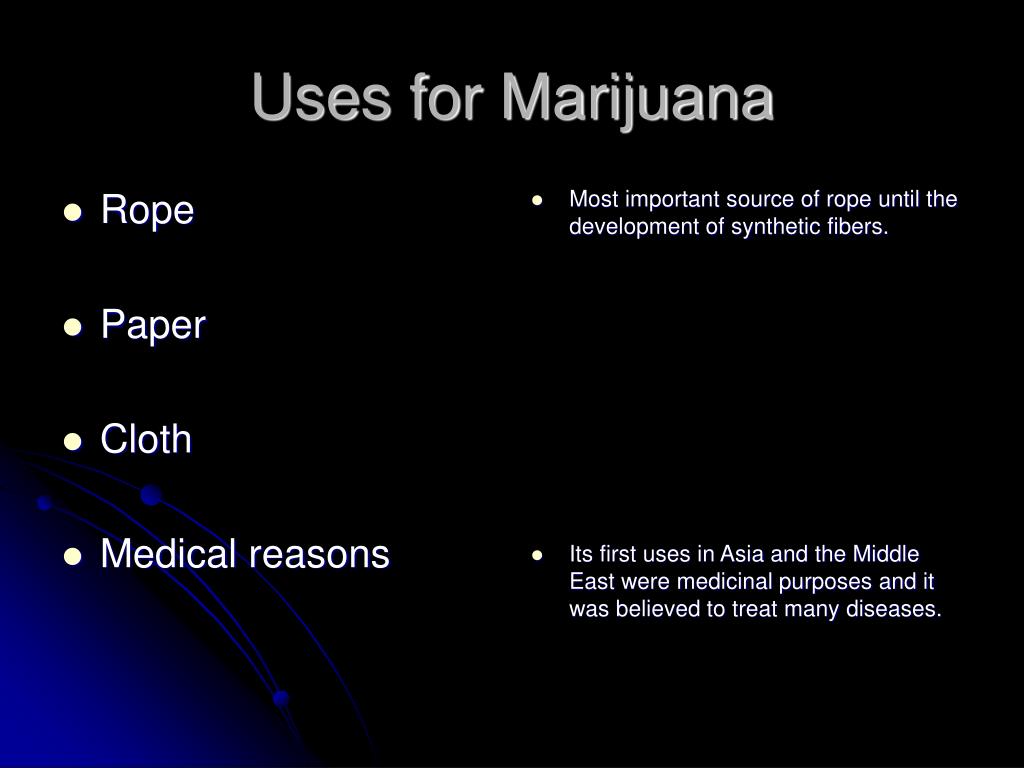 Uses for Marijuana

- Rope
- Paper
- Cloth
- Medical reasons

- Most important source of rope until the development of synthetic fibers.

- Its first uses in Asia and the Middle East were medicinal purposes and it was believed to treat many diseases.